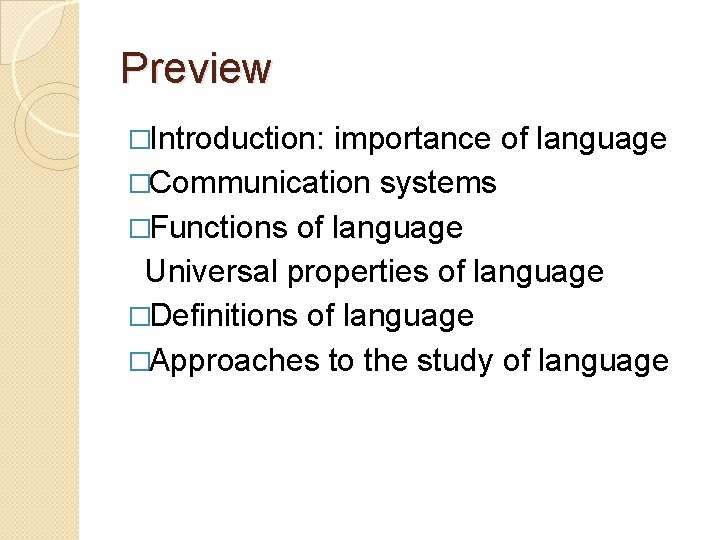 Preview

□Introduction: importance of language
□Communication systems
□Functions of language
Universal properties of language
□Definitions of language
□Approaches to the study of language